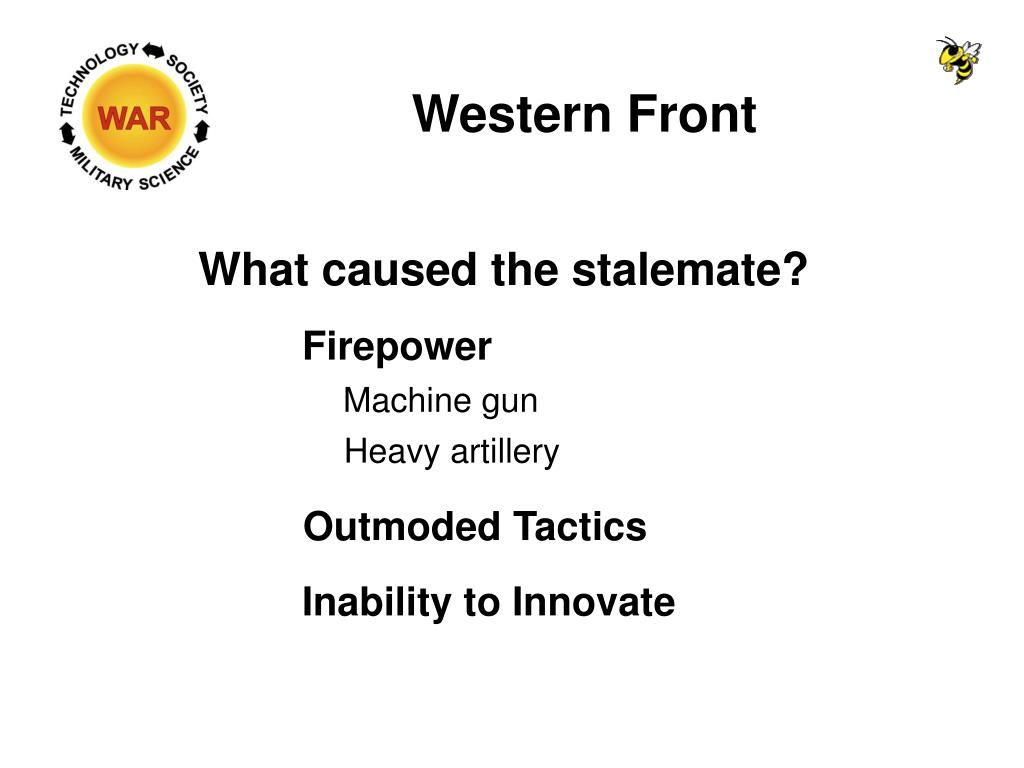 TECHNOLOGY SOCIETY MILITARY SCIENCE WAR

Western Front

What caused the stalemate?

Firepower

Machine gun

Heavy artillery

Outmoded Tactics

Inability to Innovate